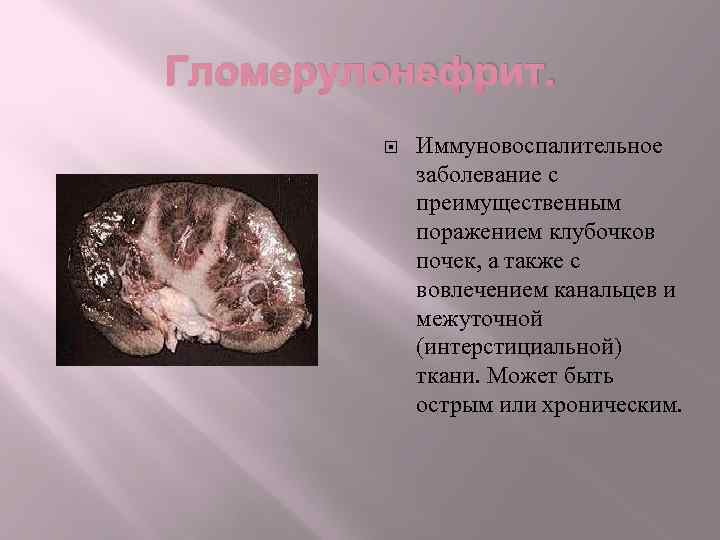 Гломерулонефрит.

Иммуновоспалительное заболевание с преимущественным поражением клубочков почек, а также с вовлечением канальцев и межуточной (интерстициальной) ткани. Может быть острым или хроническим.